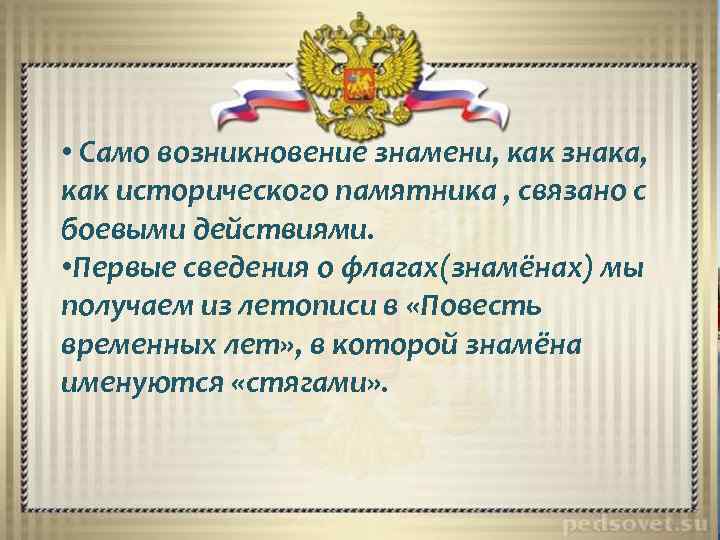 • Само возникновение знамени, как знака, как исторического памятника , связано с боевыми действиями.

•Первые сведения о флагах(знамёнах) мы получаем из летописи в «Повесть временных лет», в которой знамёна именуются «стягами».

pedsovet.su